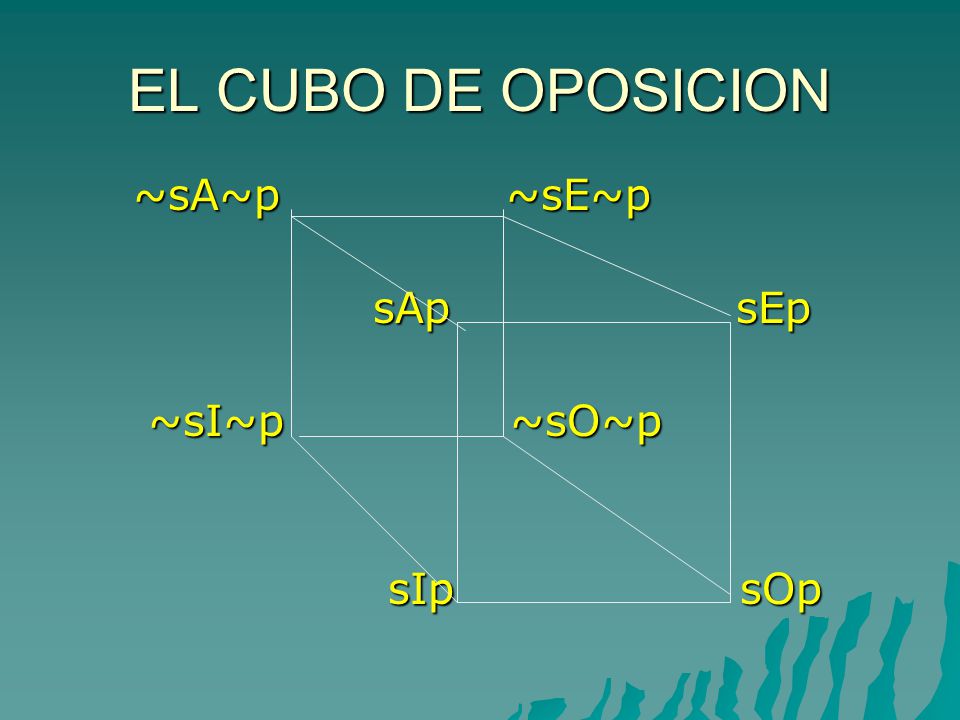 EL CUBO DE OPOSICION

~sA~p

~sE~p

sAp

sEp

~sI~p

~sO~p

sIp

sOp